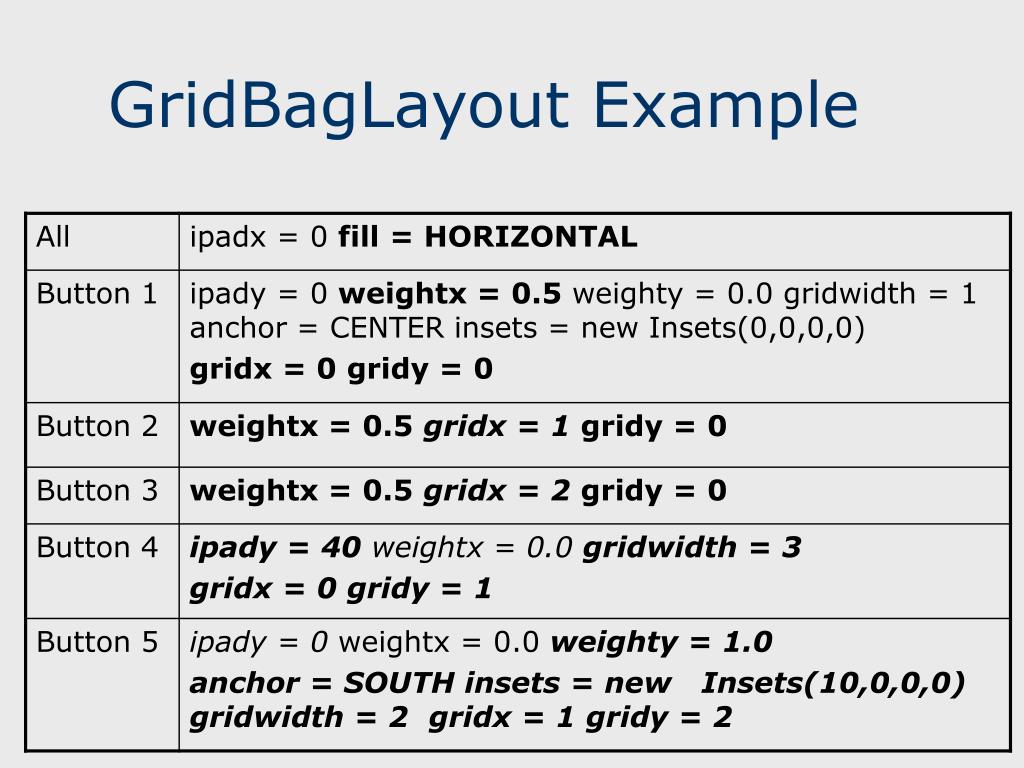 GridBagLayout Example

| All | ipadx = 0 fill = HORIZONTAL |
|---|---|
| Button 1 | ipady = 0 weightx = 0.5 weighty = 0.0 gridwidth = 1 anchor = CENTER insets = new Insets(0,0,0,0) gridx = 0 gridy = 0 |
| Button 2 | weightx = 0.5 gridx = 1 gridy = 0 |
| Button 3 | weightx = 0.5 gridx = 2 gridy = 0 |
| Button 4 | ipady = 40 weightx = 0.0 gridwidth = 3 gridx = 0 gridy = 1 |
| Button 5 | ipady = 0 weightx = 0.0 weighty = 1.0 anchor = SOUTH insets = new Insets(10,0,0,0) gridwidth = 2 gridx = 1 gridy = 2 |